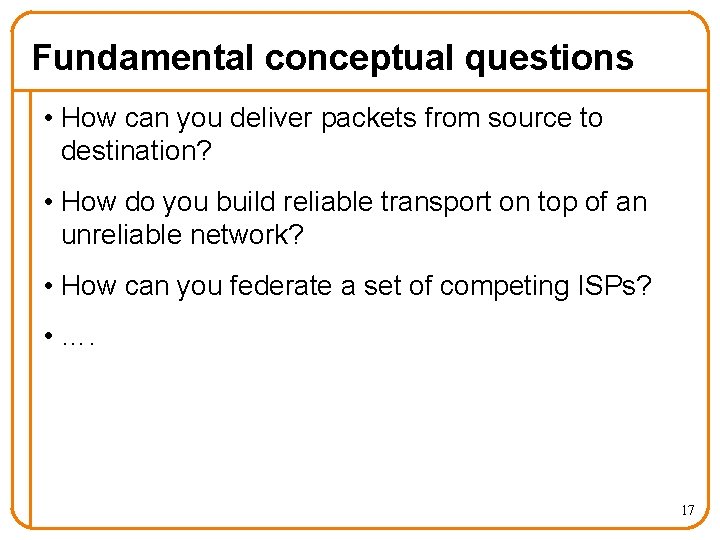 Fundamental conceptual questions

• How can you deliver packets from source to destination?

• How do you build reliable transport on top of an unreliable network?

• How can you federate a set of competing ISPs?

• ….

17